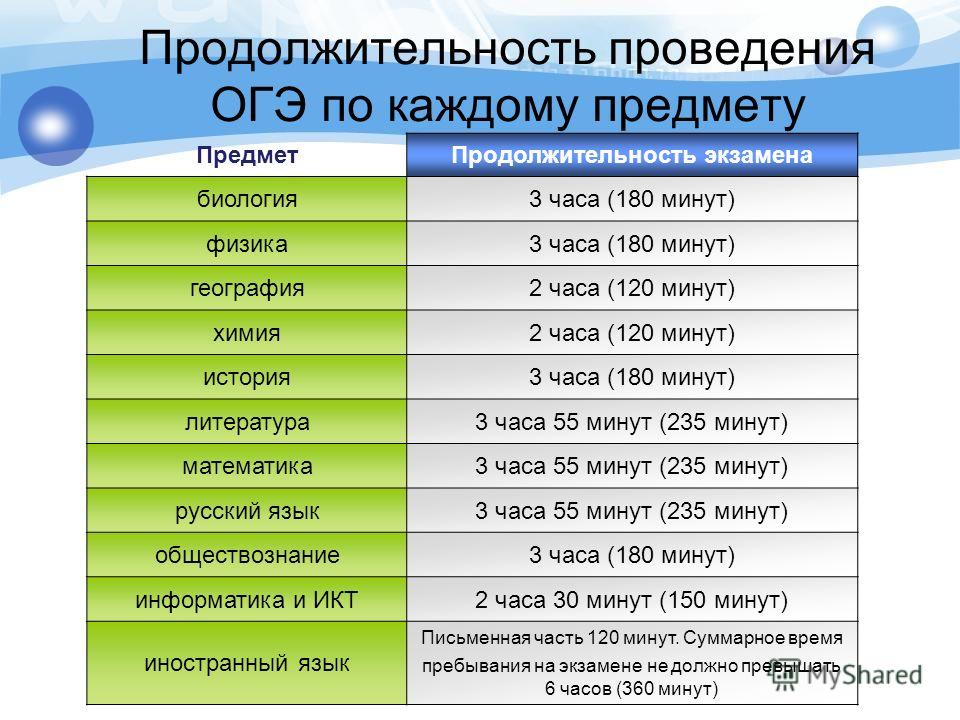 Продолжительность проведения ОГЭ по каждому предмету

| Предмет | Продолжительность экзамена |
|---|---|
| биология | 3 часа (180 минут) |
| физика | 3 часа (180 минут) |
| география | 2 часа (120 минут) |
| химия | 2 часа (120 минут) |
| история | 3 часа (180 минут) |
| литература | 3 часа 55 минут (235 минут) |
| математика | 3 часа 55 минут (235 минут) |
| русский язык | 3 часа 55 минут (235 минут) |
| обществознание | 3 часа (180 минут) |
| информатика и ИКТ | 2 часа 30 минут (150 минут) |
| иностранный язык | Письменная часть 120 минут. Суммарное время пребывания на экзамене не должно превышать 6 часов (360 минут) |

MyShared